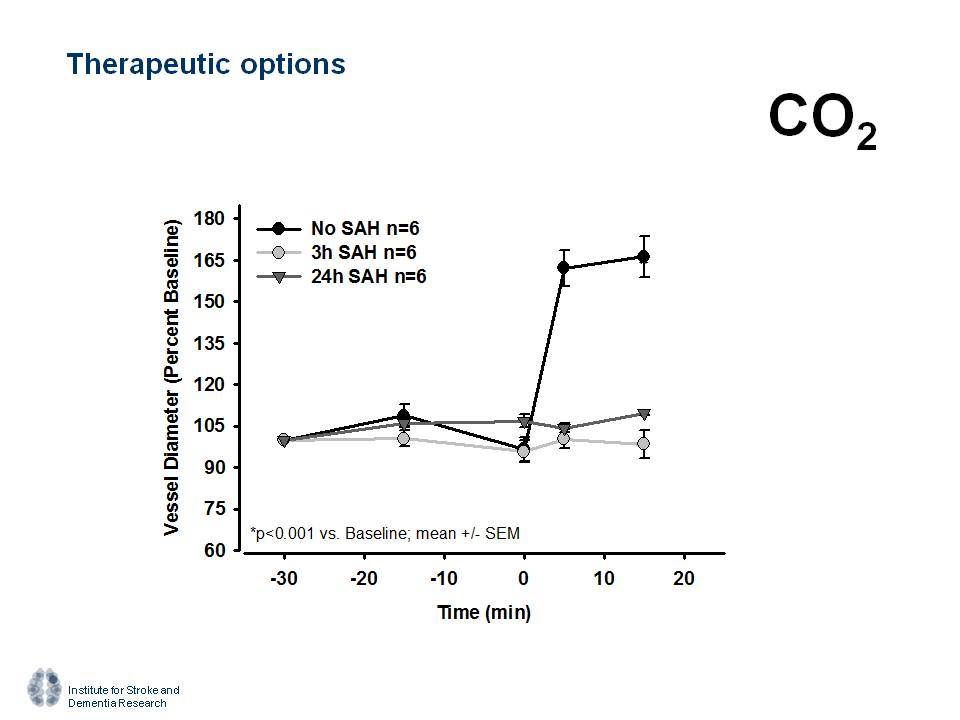 Therapeutic options

$CO_2$

Vessel Diameter (Percent Baseline)

180
165
150
135
120
105
90
75
60

No SAH n=6
3h SAH n=6
24h SAH n=6

*p<0.001 vs. Baseline; mean +/- SEM

-30 -20 -10 0 10 20

Time (min)

Institute for Stroke and Dementia Research